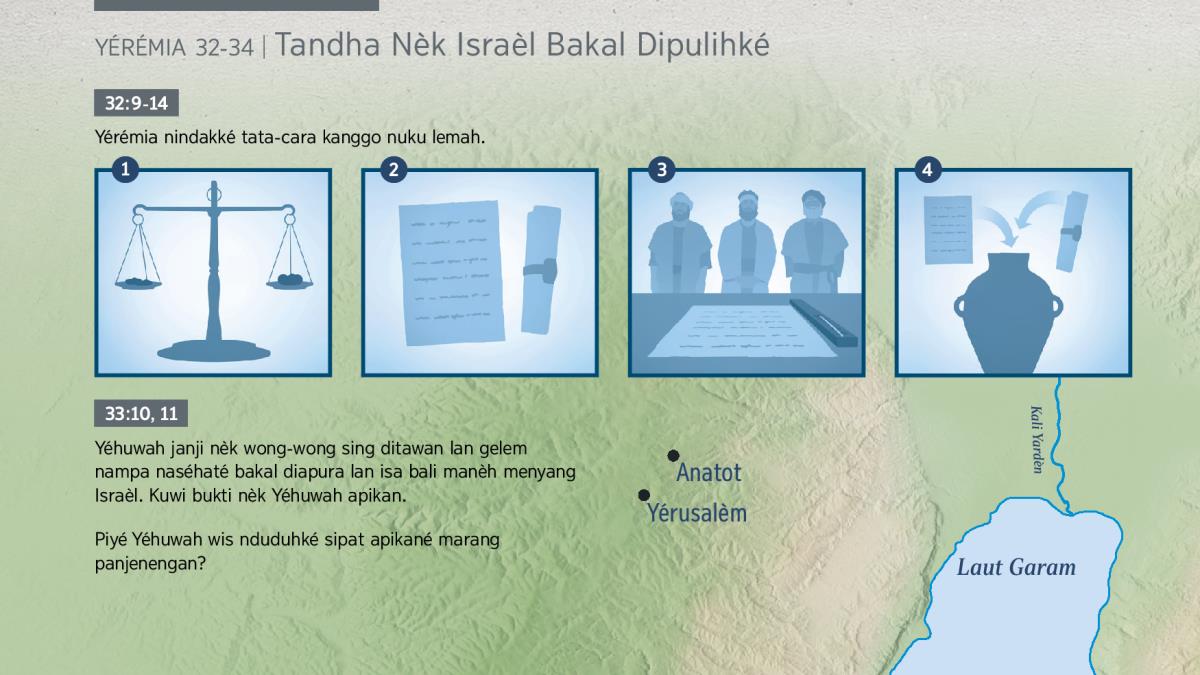 YÉRÉMIA 32-34 | Tandha Nèk Israèl Bakal Dipulihké

32:9-14

Yérémia nindakké tata-cara kanggo nuku lemah.

1

2

3

4

33:10, 11

Yéhuwah janji nèk wong-wong sing ditawan lan gelem nampa naséhaté bakal diapura lan isa bali manèh menyang Israèl. Kuwi bukti nèk Yéhuwah apikan.

Piyé Yéhuwah wis nduduhké sipat apikané marang panjenengan?

Anatot

Yérusalèm

Kali Yardèn

Laut Garam